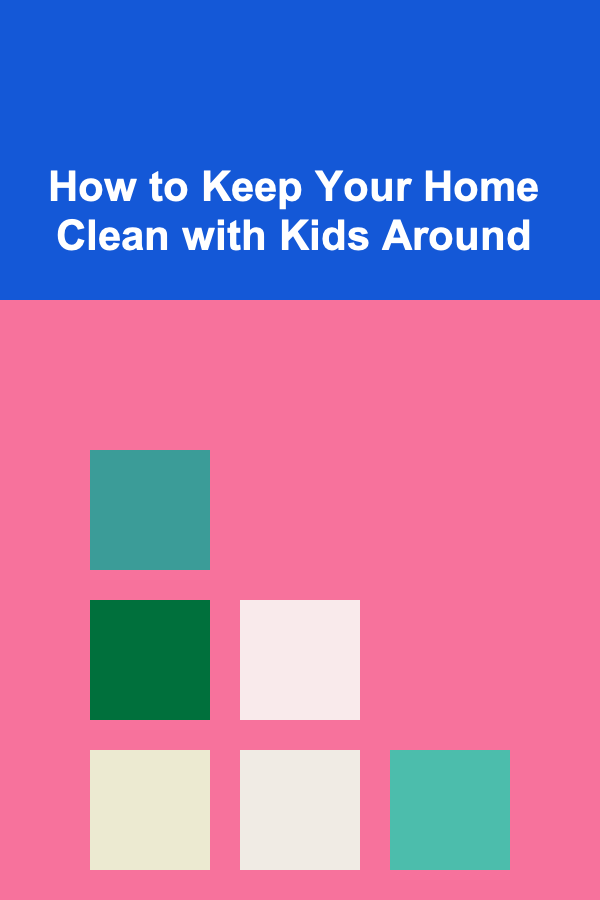 How to Keep Your Home Clean with Kids Around